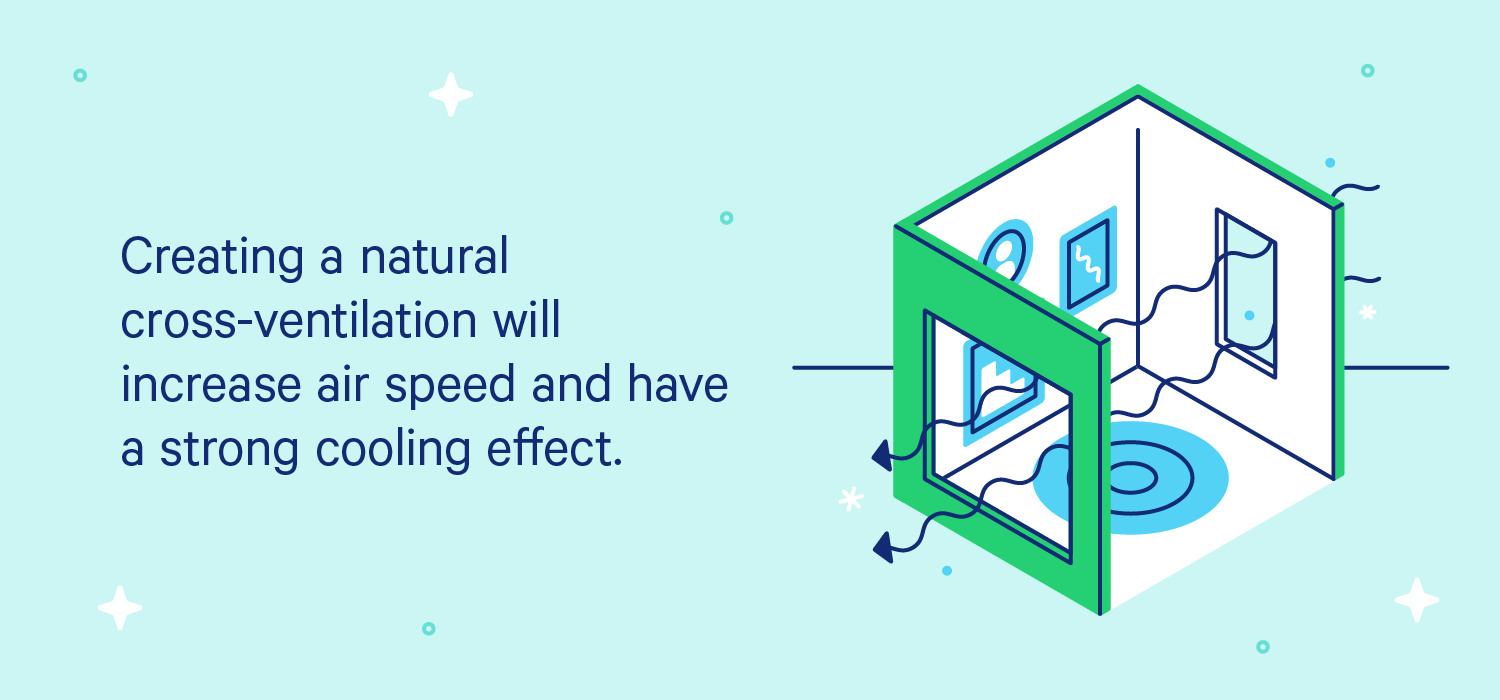 Creating a natural cross-ventilation will increase air speed and have a strong cooling effect.